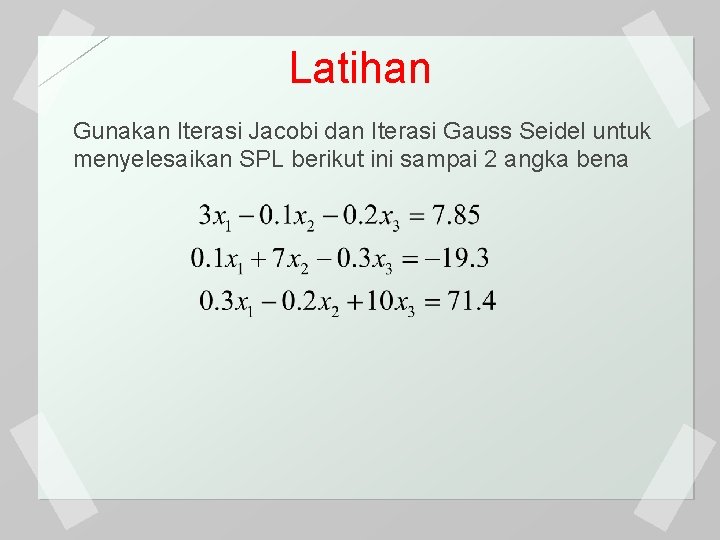 Latihan

Gunakan Iterasi Jacobi dan Iterasi Gauss Seidel untuk menyelesaikan SPL berikut ini sampai 2 angka bena

$3x_1 - 0.1x_2 - 0.2x_3 = 7.85$
$0.1x_1 + 7x_2 - 0.3x_3 = -19.3$
$0.3x_1 - 0.2x_2 + 10x_3 = 71.4$